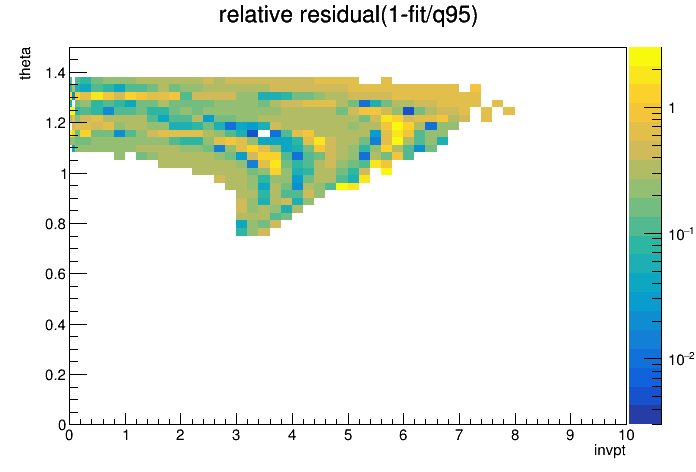 relative residual(1-fit/q95)

theta

1.4
1.2
1
0.8
0.6
0.4
0.2
0

0 1 2 3 4 5 6 7 8 9 10

invpt

1
$10^{-1}$
$10^{-2}$